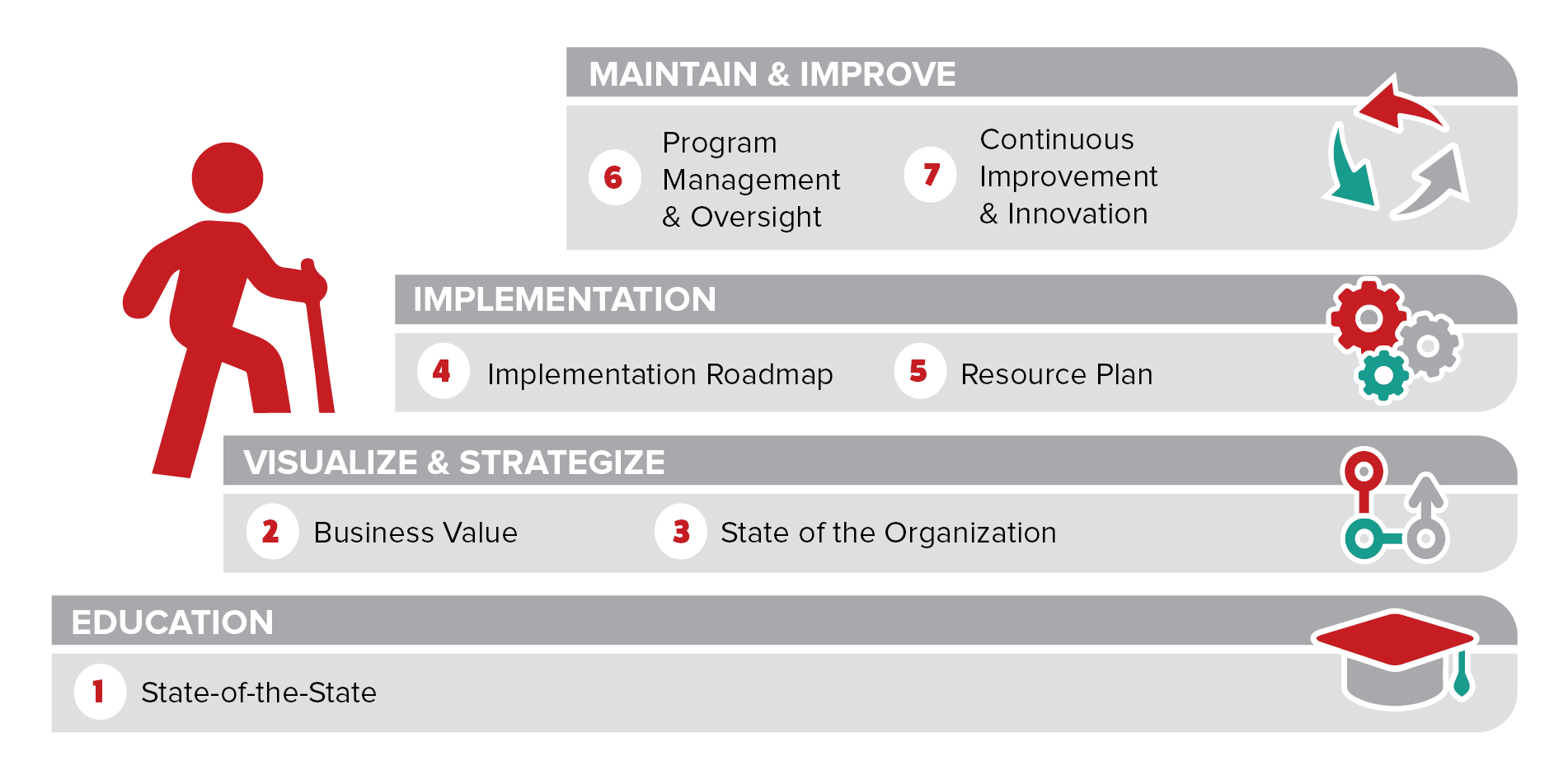 MAINTAIN & IMPROVE

6 Program Management & Oversight

7 Continuous Improvement & Innovation

IMPLEMENTATION

4 Implementation Roadmap

5 Resource Plan

VISUALIZE & STRATEGIZE

2 Business Value

3 State of the Organization

EDUCATION

1 State-of-the-State